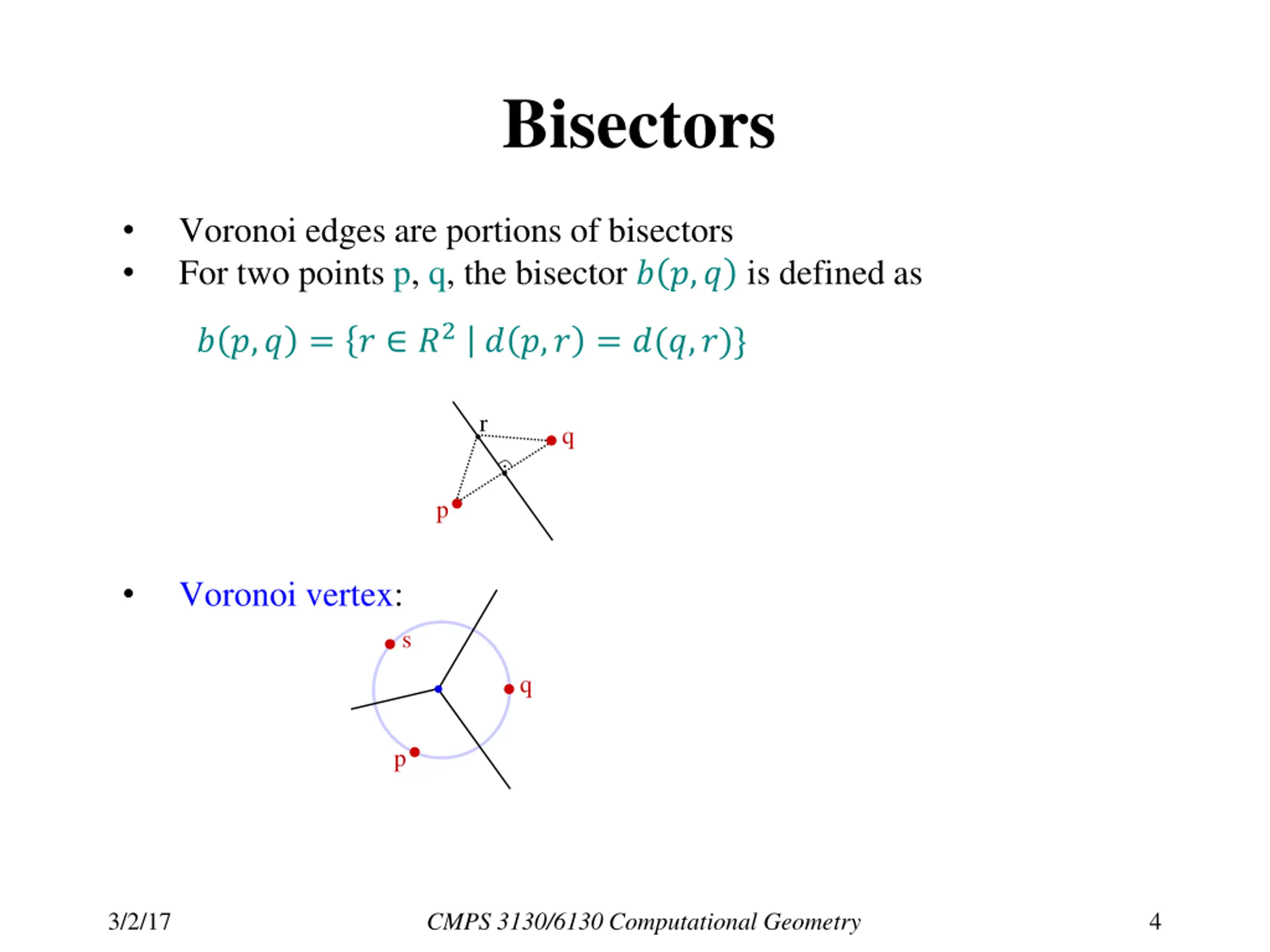 Bisectors

• Voronoi edges are portions of bisectors
• For two points p, q, the bisector $b(p,q)$ is defined as

$b(p,q) = \{r \in R^2 \mid d(p,r) = d(q,r)\}$

r
q
p

• Voronoi vertex:

s
q
p

3/2/17
CMPS 3130/6130 Computational Geometry
4